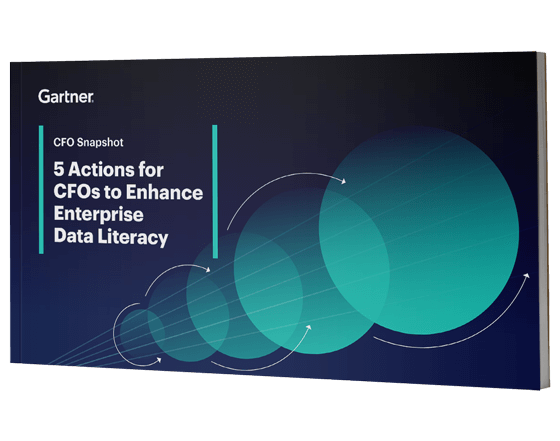 Gartner.

CFO Snapshot

5 Actions for CFOs to Enhance Enterprise Data Literacy